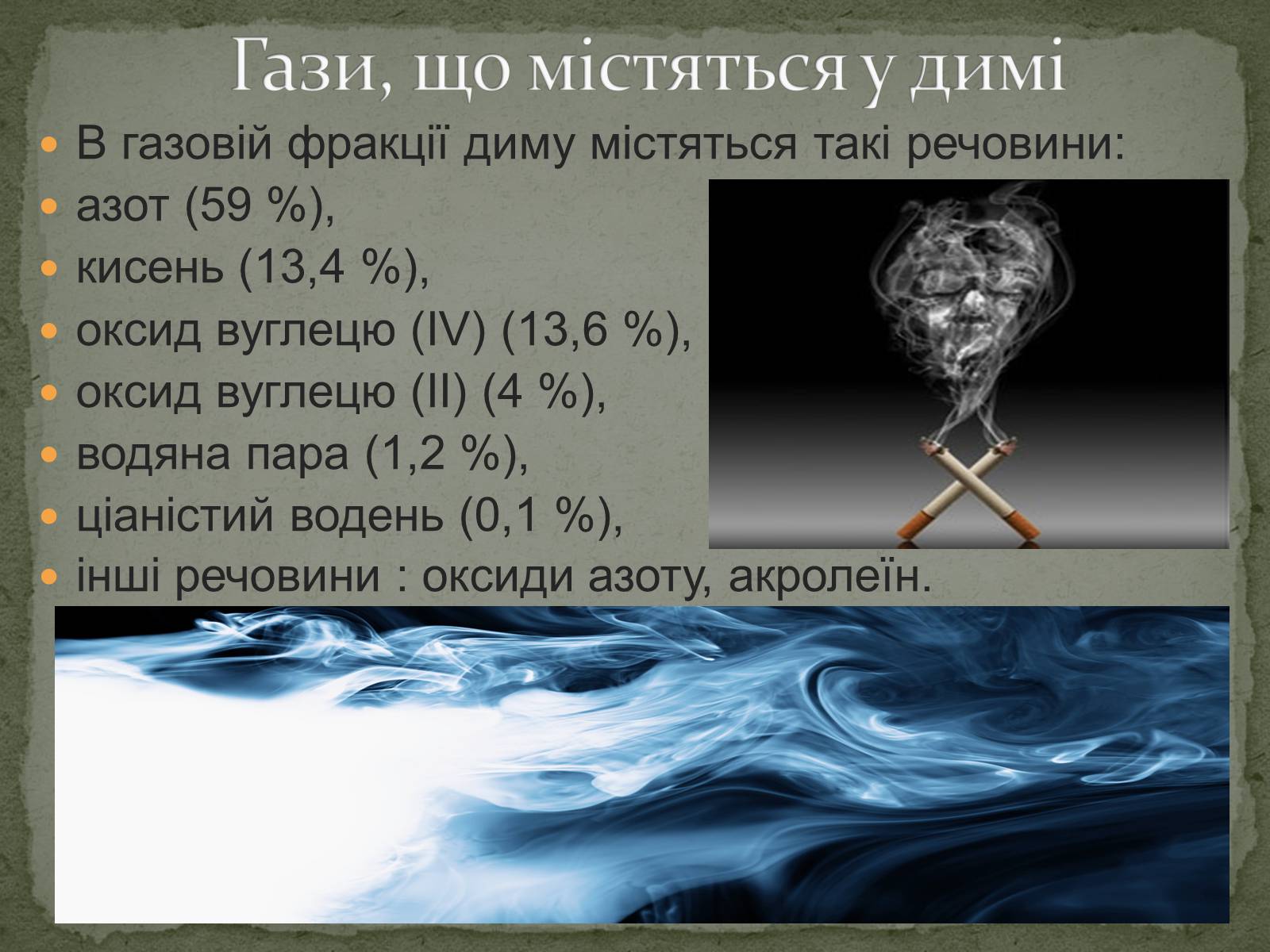 Гази, що містяться у димі

- В газовій фракції диму містяться такі речовини:
- азот (59 %),
- кисень (13,4 %),
- оксид вуглецю (IV) (13,6 %),
- оксид вуглецю (II) (4 %),
- водяна пара (1,2 %),
- ціаністий водень (0,1 %),
- інші речовини : оксиди азоту, акролеїн.